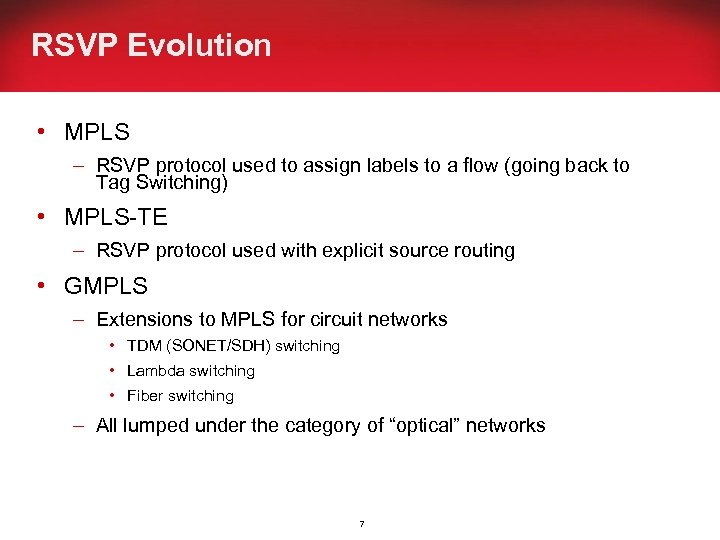 RSVP Evolution

• MPLS
  – RSVP protocol used to assign labels to a flow (going back to Tag Switching)
• MPLS-TE
  – RSVP protocol used with explicit source routing
• GMPLS
  – Extensions to MPLS for circuit networks
    • TDM (SONET/SDH) switching
    • Lambda switching
    • Fiber switching
  – All lumped under the category of “optical” networks

7